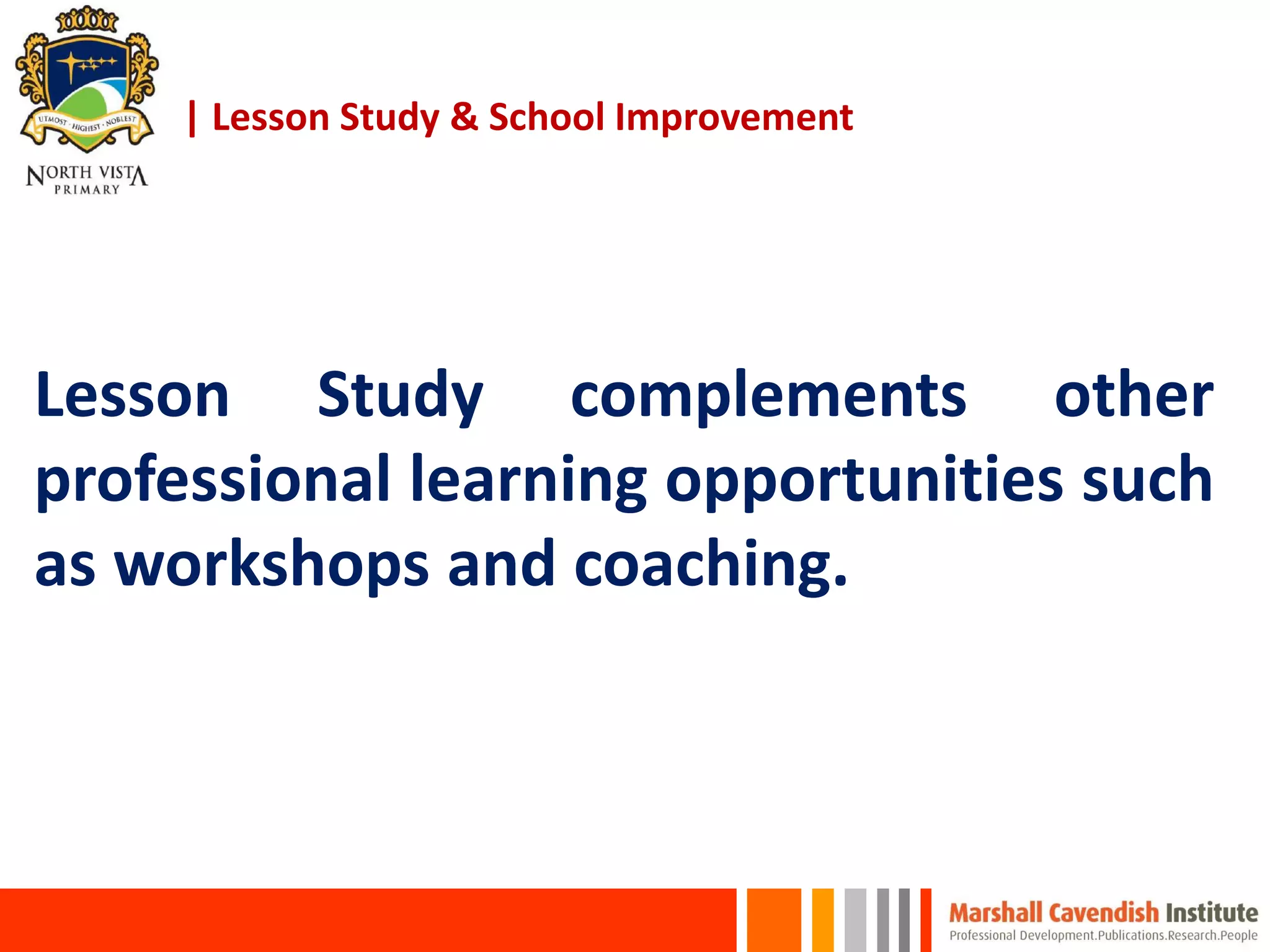 UTMOST · HIGHEST · NOBLEST

NORTH VISTA PRIMARY

| Lesson Study & School Improvement

Lesson Study complements other professional learning opportunities such as workshops and coaching.

Marshall Cavendish Institute
Professional Development.Publications.Research.People